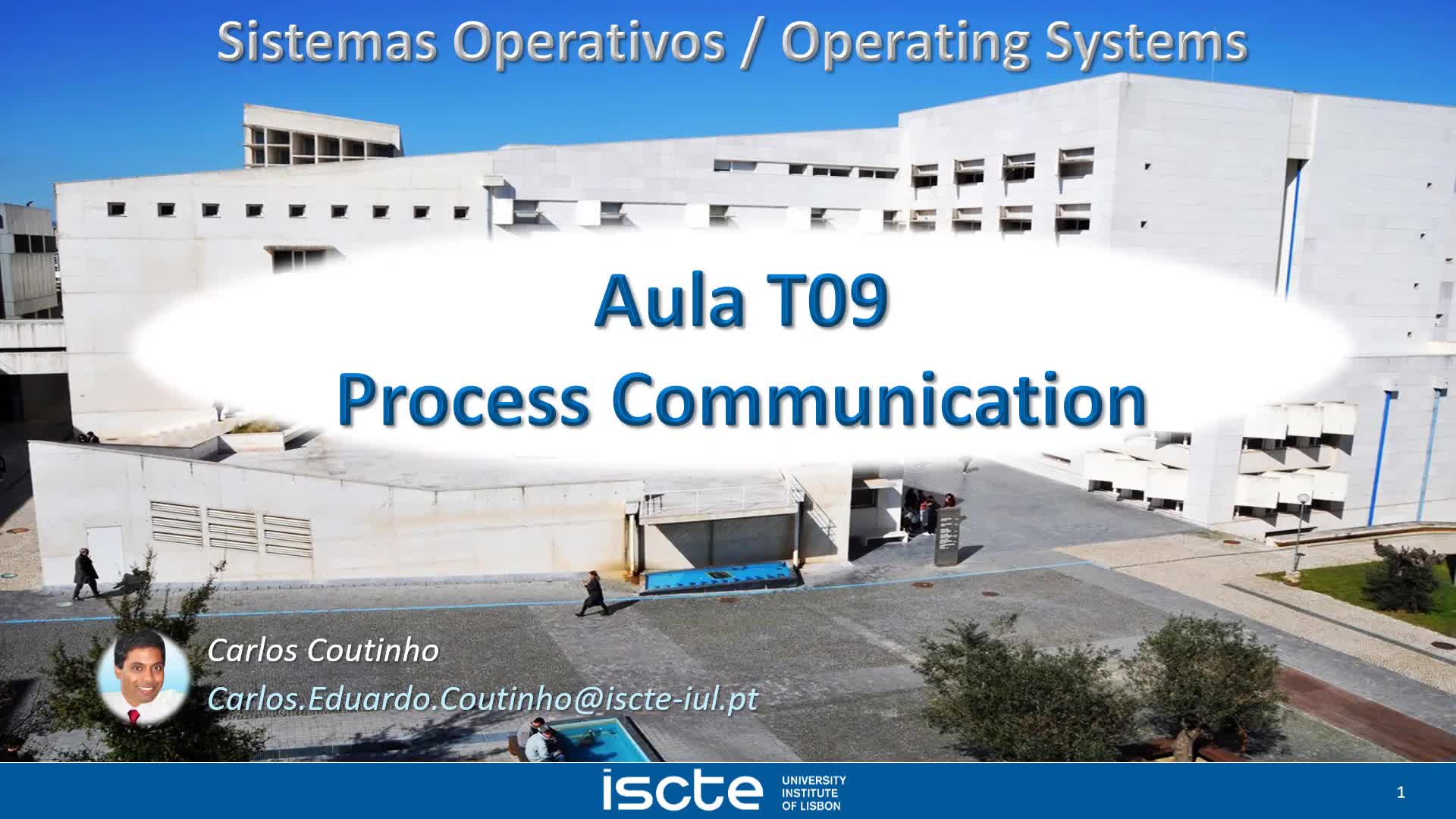 Sistemas Operativos / Operating Systems

Aula T09
Process Communication

Carlos Coutinho
Carlos.Eduardo.Coutinho@iscte-iul.pt

iscte UNIVERSITY INSTITUTE OF LISBON

1